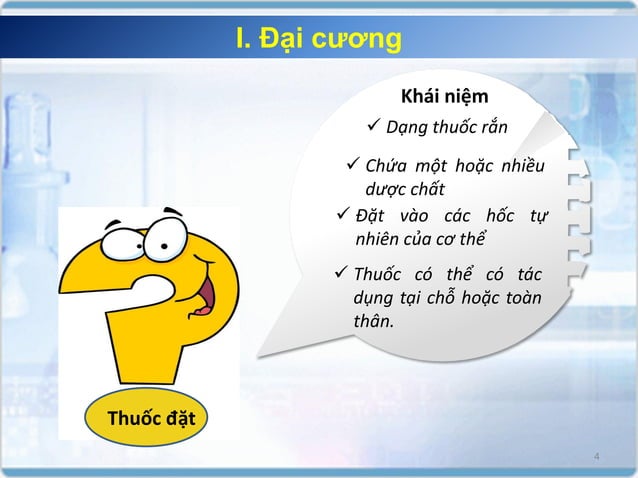 I. Đại cương

Khái niệm

✓ Dạng thuốc rắn

✓ Chứa một hoặc nhiều dược chất

✓ Đặt vào các hốc tự nhiên của cơ thể

✓ Thuốc có thể có tác dụng tại chỗ hoặc toàn thân.

Thuốc đặt

4